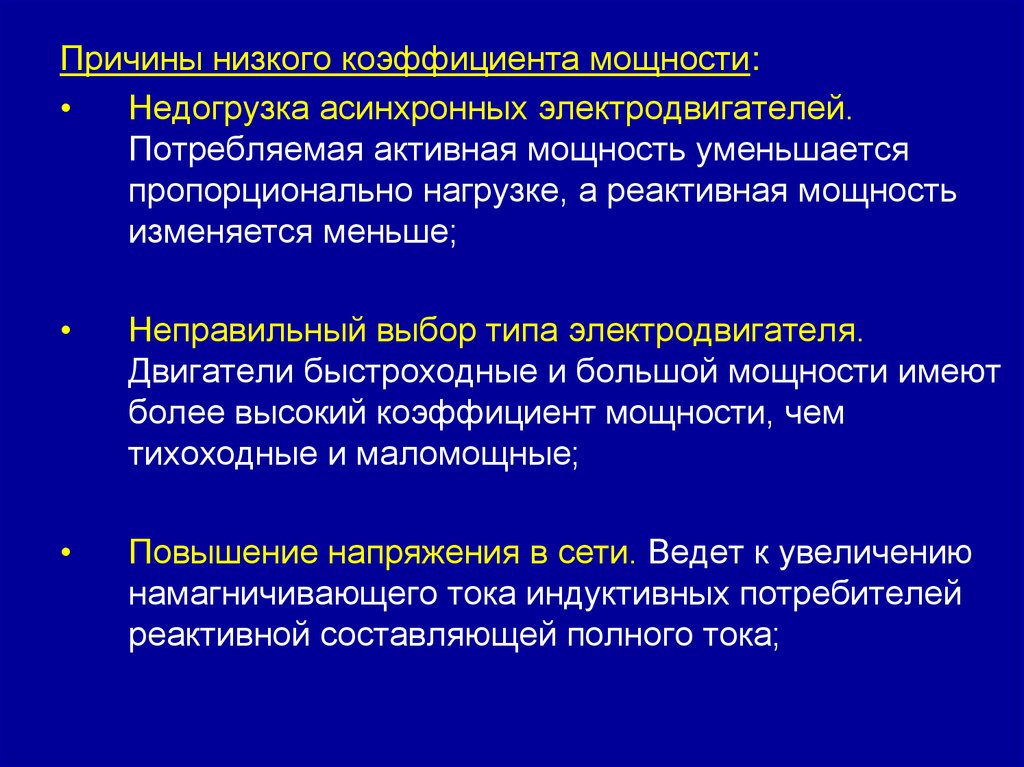 Причины низкого коэффициента мощности:

• Недогрузка асинхронных электродвигателей. Потребляемая активная мощность уменьшается пропорционально нагрузке, а реактивная мощность изменяется меньше;

• Неправильный выбор типа электродвигателя. Двигатели быстроходные и большой мощности имеют более высокий коэффициент мощности, чем тихоходные и маломощные;

• Повышение напряжения в сети. Ведет к увеличению намагничивающего тока индуктивных потребителей реактивной составляющей полного тока;